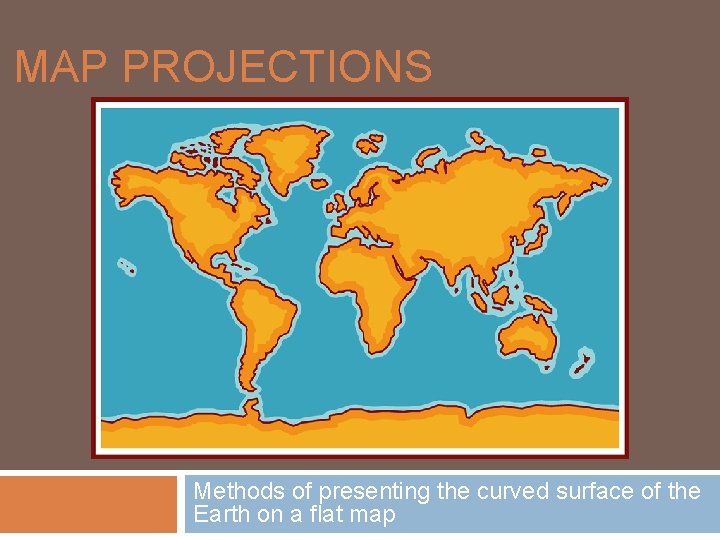 MAP PROJECTIONS

Methods of presenting the curved surface of the Earth on a flat map